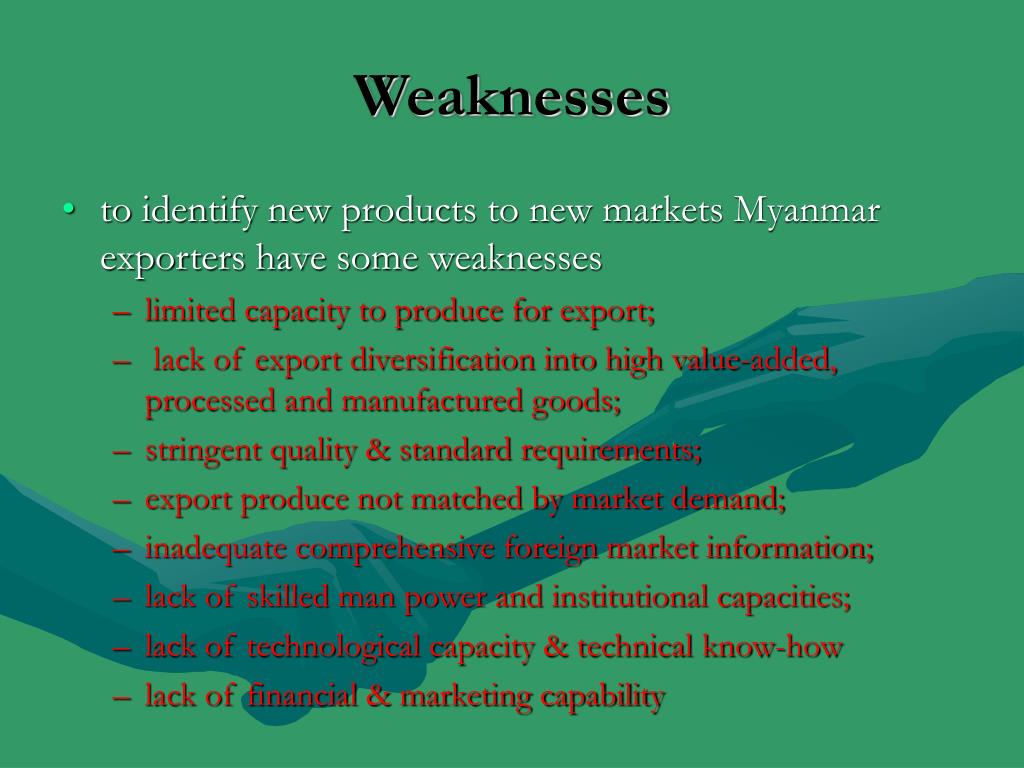 Weaknesses

• to identify new products to new markets Myanmar exporters have some weaknesses

– limited capacity to produce for export;
– lack of export diversification into high value-added, processed and manufactured goods;
– stringent quality & standard requirements;
– export produce not matched by market demand;
– inadequate comprehensive foreign market information;
– lack of skilled man power and institutional capacities;
– lack of technological capacity & technical know-how
– lack of financial & marketing capability